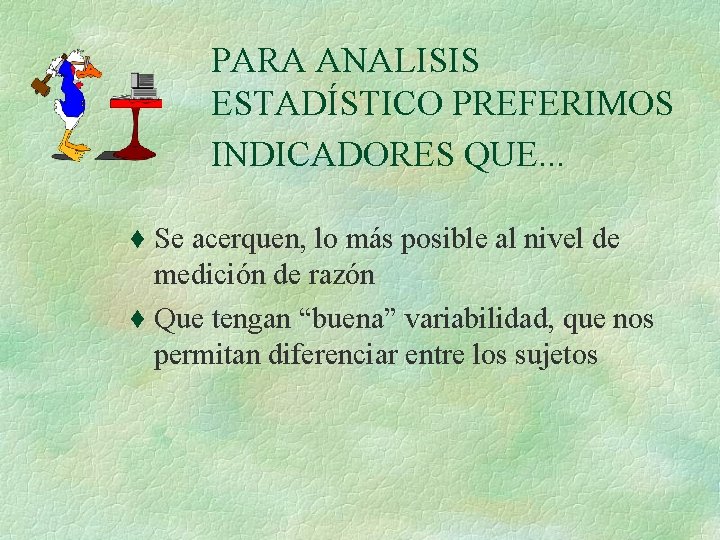 PARA ANALISIS ESTADÍSTICO PREFERIMOS INDICADORES QUE...

♦ Se acerquen, lo más posible al nivel de medición de razón

♦ Que tengan “buena” variabilidad, que nos permitan diferenciar entre los sujetos